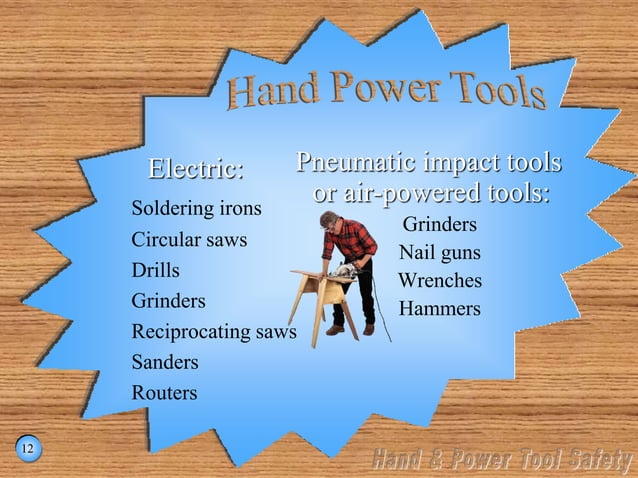 Hand Power Tools

Electric:

Soldering irons
Circular saws
Drills
Grinders
Reciprocating saws
Sanders
Routers

Pneumatic impact tools or air-powered tools:

Grinders
Nail guns
Wrenches
Hammers

12

Hand & Power Tool Safety